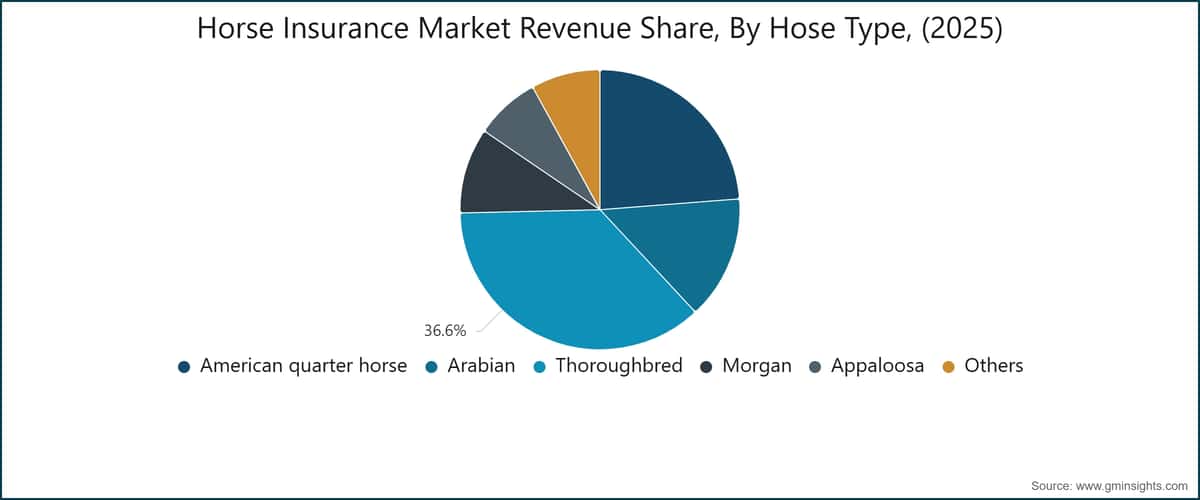 Horse Insurance Market Revenue Share, By Hose Type, (2025)

36.6%

American quarter horse
Arabian
Thoroughbred
Morgan
Appaloosa
Others

Source: www.gminsights.com